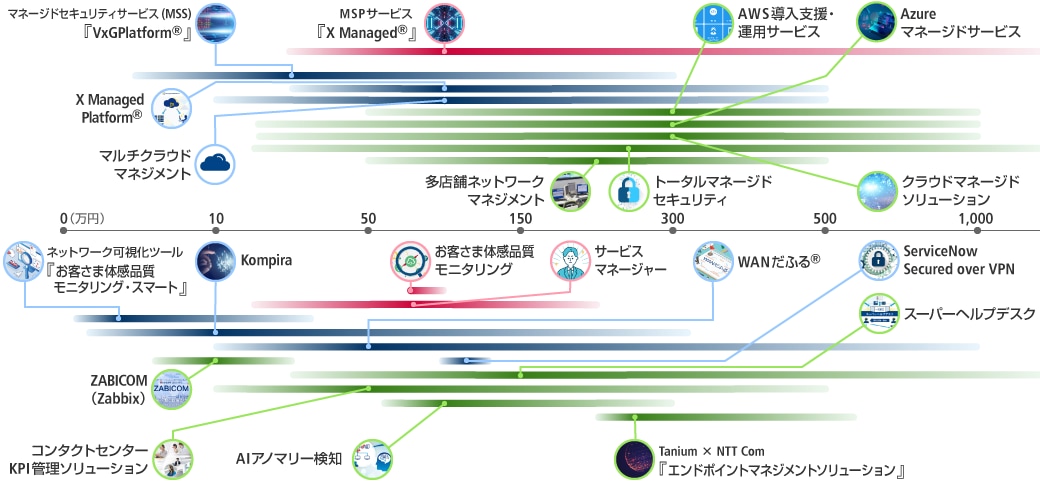 マネージドセキュリティサービス (MSS)
『VxGPlatform®』

MSPサービス
『X Managed®』

AWS導入支援・運用サービス

Azure
マネージドサービス

X Managed Platform®

マルチクラウド
マネジメント

多店舗ネットワーク
マネジメント

トータルマネージド
セキュリティ

クラウドマネージド
ソリューション

0（万円）
10
50
150
300
500
1,000

ネットワーク可視化ツール
『お客さま体感品質
モニタリング・スマート』

Kompira

お客さま体感品質
モニタリング

サービス
マネージャー

WANだふる®

ServiceNow
Secured over VPN

スーパーヘルプデスク

ZABICOM
(Zabbix)

ZABICOM

コンタクトセンター
KPI管理ソリューション

AIアノマリー検知

Tanium × NTT Com
『エンドポイントマネジメントソリューション』